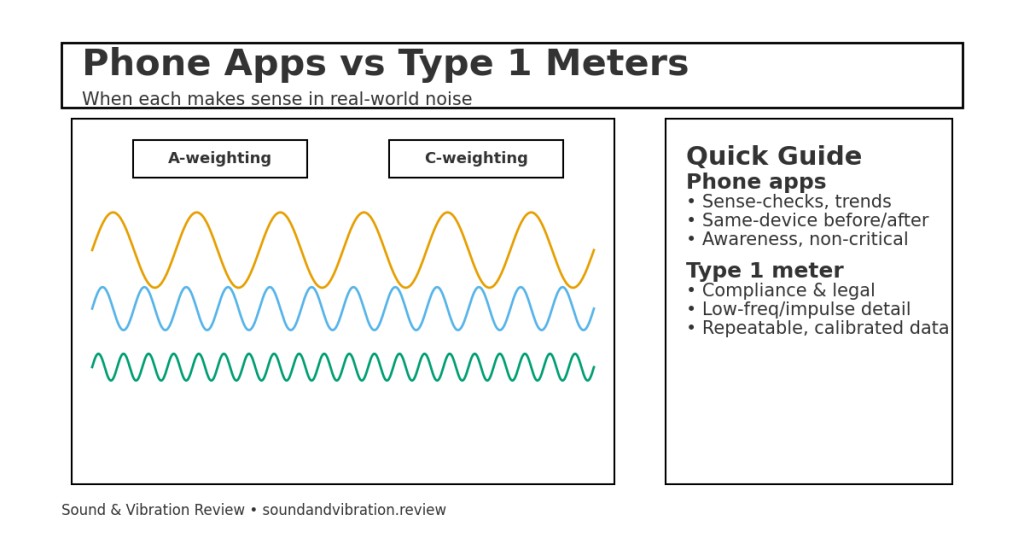 Phone Apps vs Type 1 Meters

When each makes sense in real-world noise

A-weighting

C-weighting

Quick Guide

Phone apps

• Sense-checks, trends
• Same-device before/after
• Awareness, non-critical

Type 1 meter

• Compliance & legal
• Low-freq/impulse detail
• Repeatable, calibrated data

Sound & Vibration Review • soundandvibration.review